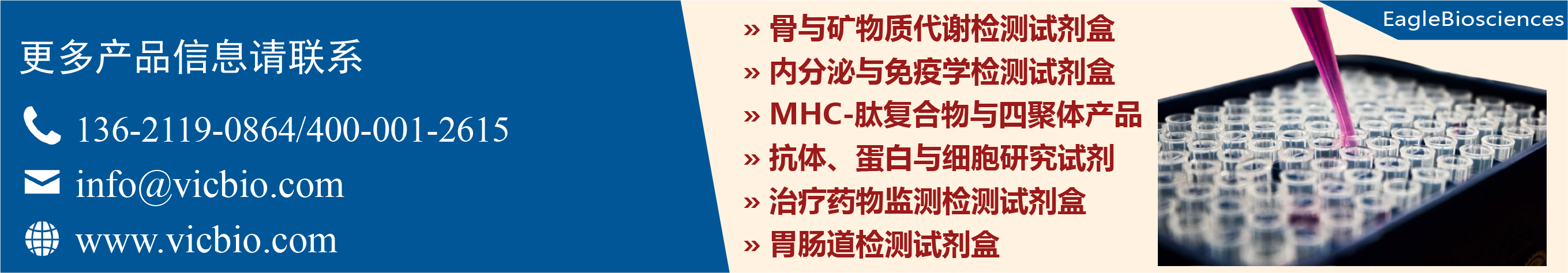 更多产品信息请联系

136-2119-0864/400-001-2615

info@vicbio.com

www.vicbio.com

» 骨与矿物质代谢检测试剂盒
» 内分泌与免疫学检测试剂盒
» MHC-肽复合物与四聚体产品
» 抗体、蛋白与细胞研究试剂
» 治疗药物监测检测试剂盒
» 胃肠道检测试剂盒

EagleBiosciences